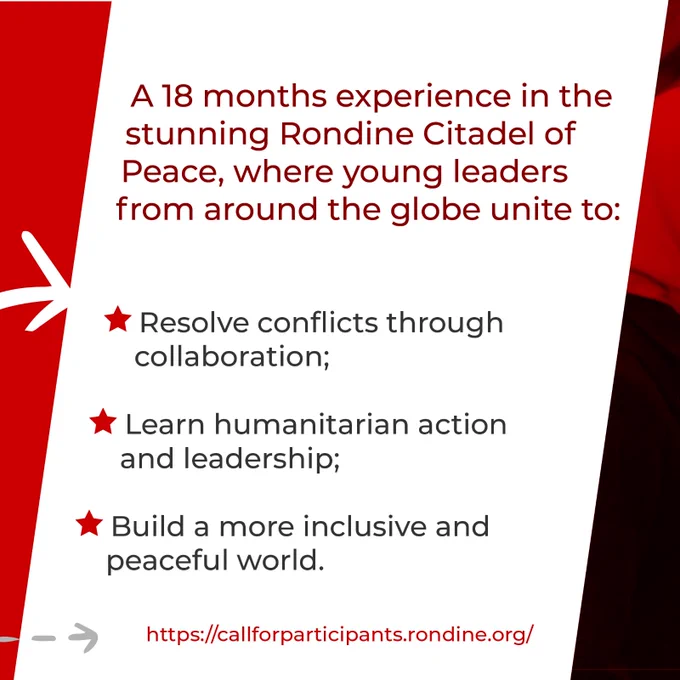 A 18 months experience in the stunning Rondine Citadel of Peace, where young leaders from around the globe unite to:

★ Resolve conflicts through collaboration;

★ Learn humanitarian action and leadership;

★ Build a more inclusive and peaceful world.

https://callforparticipants.rondine.org/